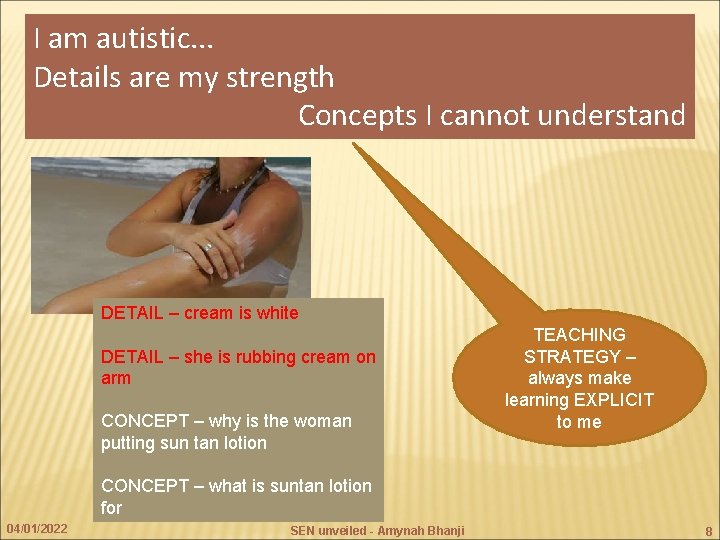 I am autistic...
Details are my strength
Concepts I cannot understand

DETAIL – cream is white

DETAIL – she is rubbing cream on arm

CONCEPT – why is the woman putting sun tan lotion

CONCEPT – what is suntan lotion for

TEACHING STRATEGY – always make learning EXPLICIT to me

04/01/2022

SEN unveiled - Amynah Bhanji

8